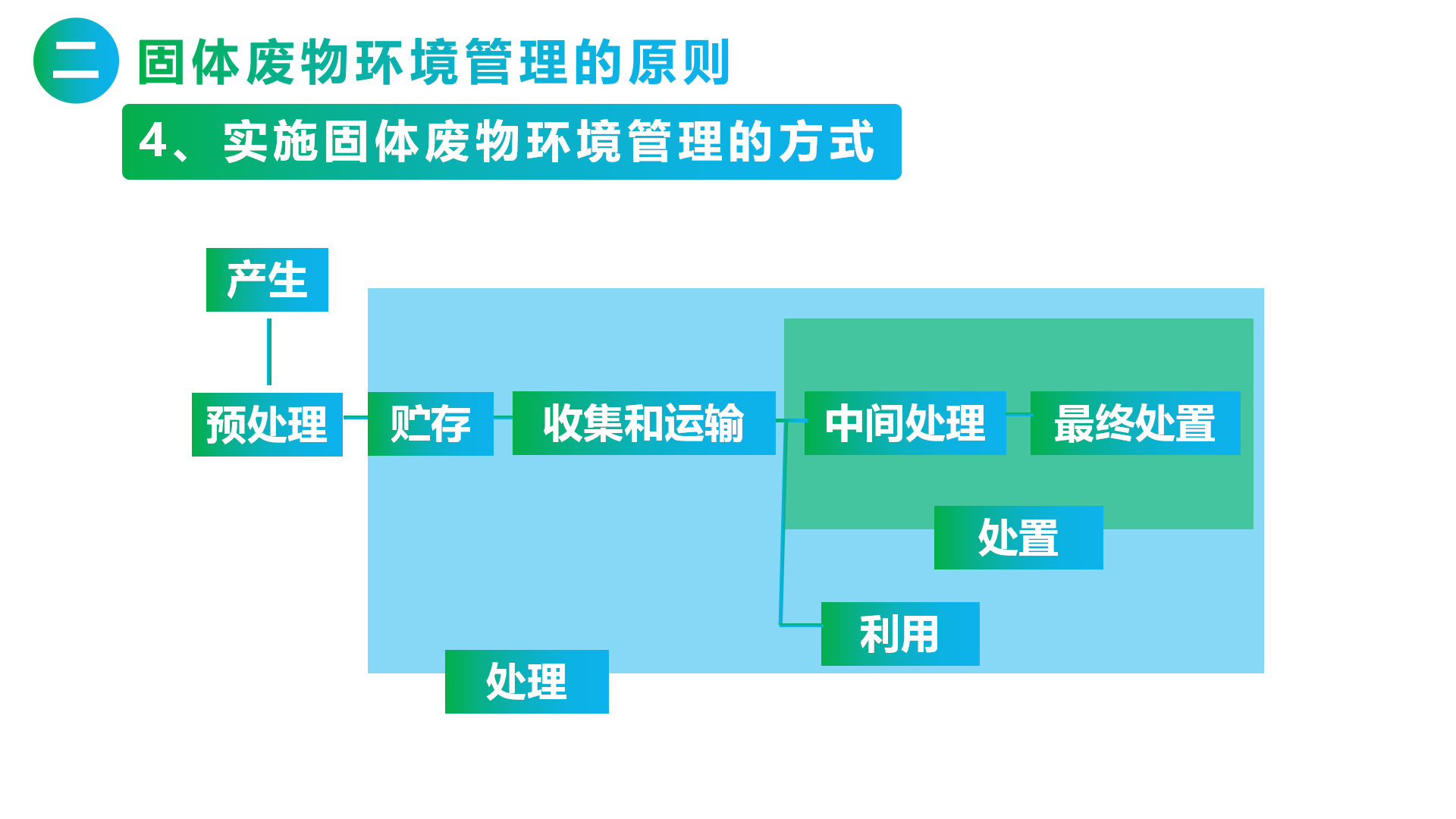 二 固体废物环境管理的原则

4、实施固体废物环境管理的方式

产生

预处理

贮存

收集和运输

中间处理

最终处置

处置

利用

处理